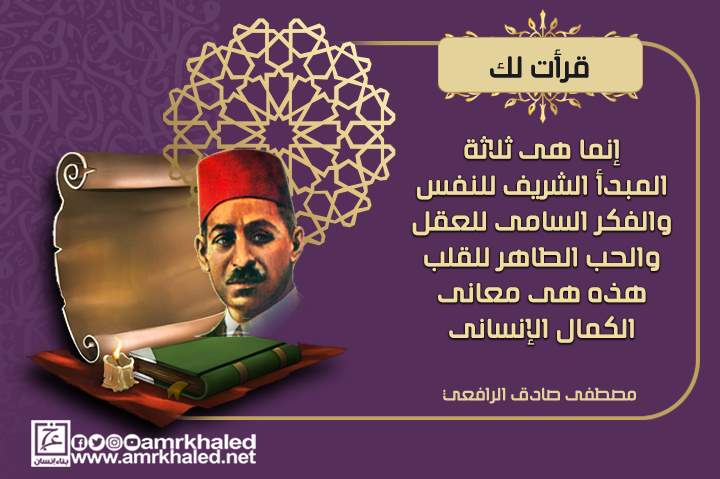 قرأت لك

إنما هى ثلاثة
المبدأ الشريف للنفس
والفكر السامى للعقل
والحب الطاهر للقلب
هذه هى معانى
الكمال الإنسانى

مصطفى صادق الرافعى

بناء إنسان
amrkhaled
www.amrkhaled.net